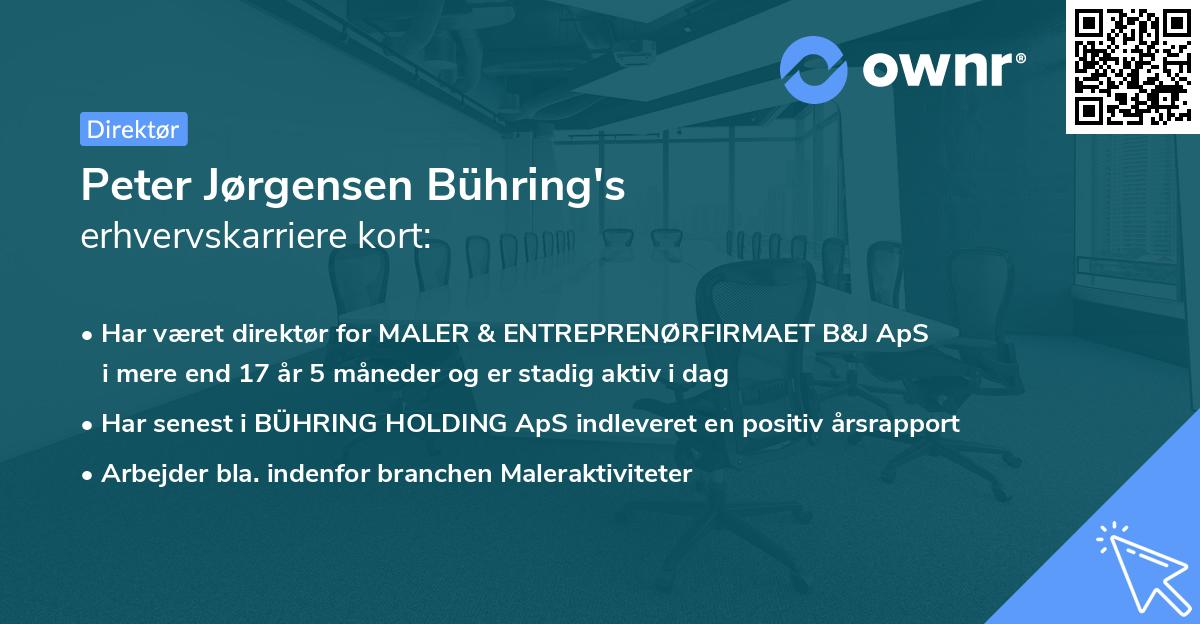 ownr®

Direktør

Peter Jørgensen Bühring's
erhvervskarriere kort:

• Har været direktør for MALER & ENTREPRENØRFIRMAET B&J ApS i mere end 17 år 5 måneder og er stadig aktiv i dag
• Har senest i BÜHRING HOLDING ApS indleveret en positiv årsrapport
• Arbejder bla. indenfor branchen Maleraktiviteter